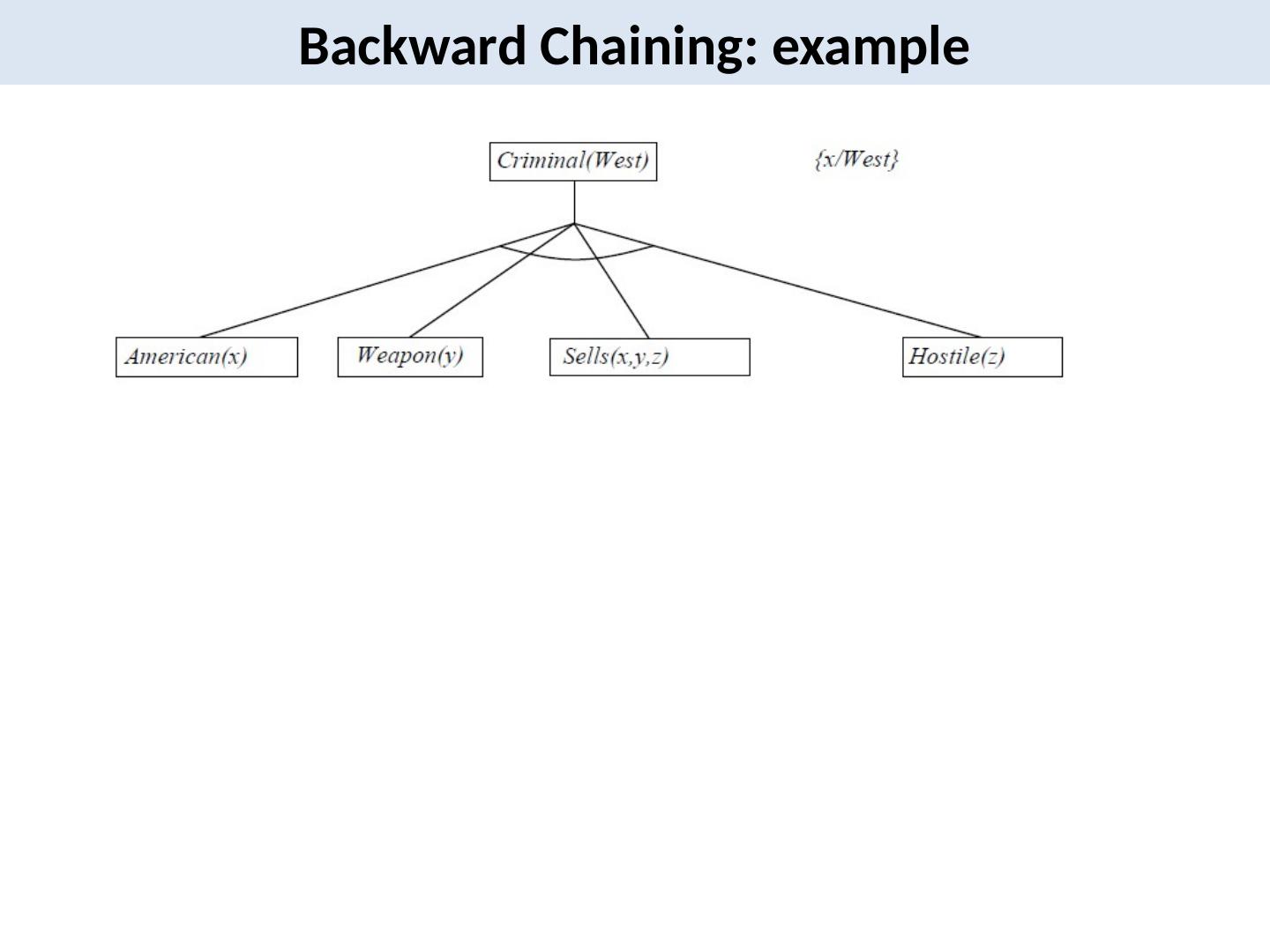 Backward Chaining: example

Criminal(West)

{x/West}

American(x)

Weapon(y)

Sells(x,y,z)

Hostile(z)